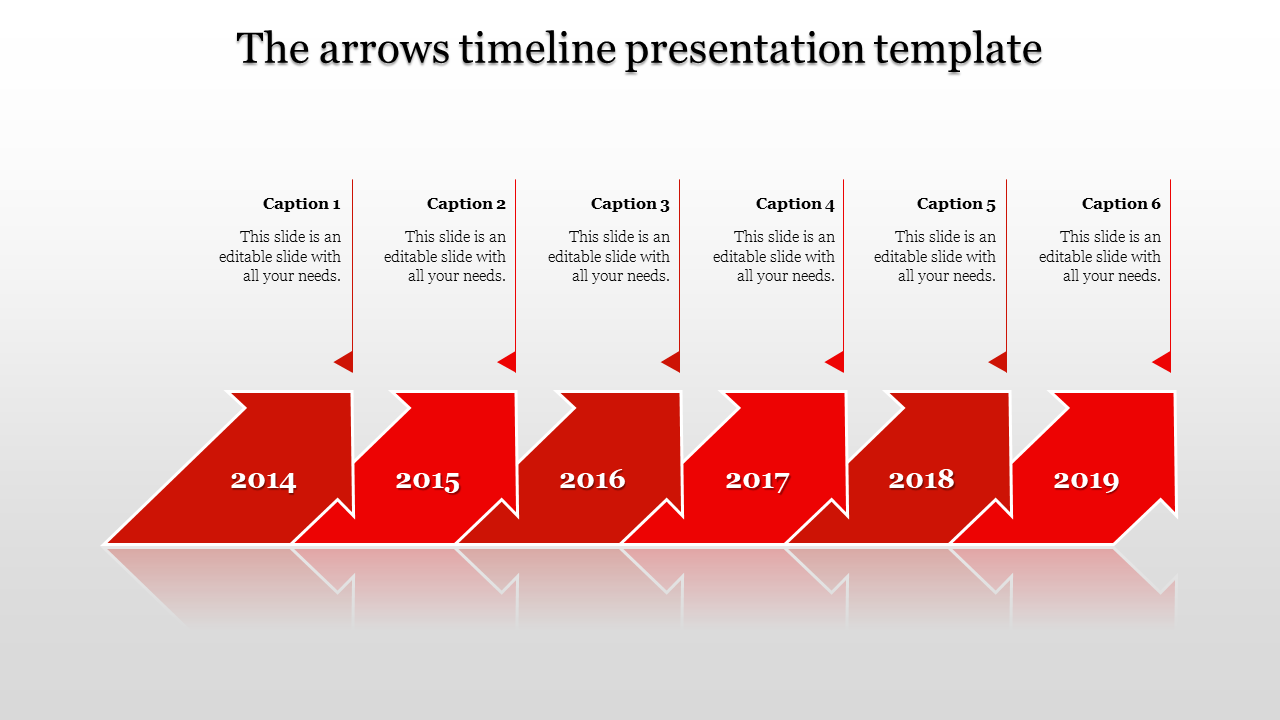 The arrows timeline presentation template

Caption 1

This slide is an editable slide with all your needs.

Caption 2

This slide is an editable slide with all your needs.

Caption 3

This slide is an editable slide with all your needs.

Caption 4

This slide is an editable slide with all your needs.

Caption 5

This slide is an editable slide with all your needs.

Caption 6

This slide is an editable slide with all your needs.

2014

2015

2016

2017

2018

2019